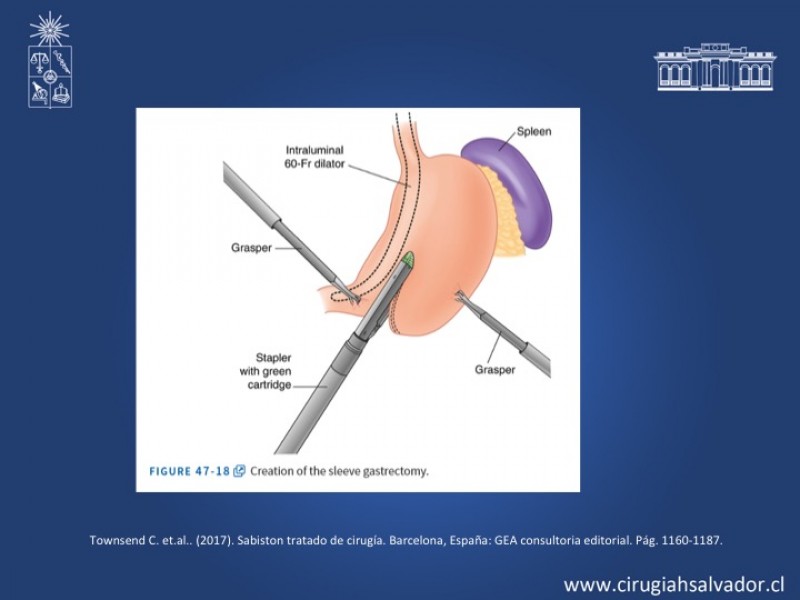 Intraluminal 60-Fr dilator

Spleen

Grasper

Stapler with green cartridge

Grasper

FIGURE 47-18 Creation of the sleeve gastrectomy.

Townsend C. et.al.. (2017). Sabiston tratado de cirugía. Barcelona, España: GEA consultoria editorial. Pág. 1160-1187.

www.cirugiahsalvador.cl